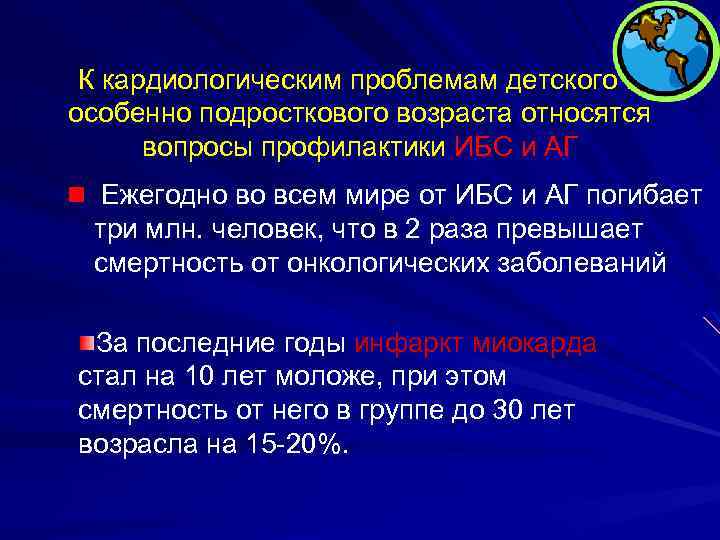 К кардиологическим проблемам детского особенно подросткового возраста относятся вопросы профилактики ИБС и АГ

Ежегодно во всем мире от ИБС и АГ погибает три млн. человек, что в 2 раза превышает смертность от онкологических заболеваний

За последние годы инфаркт миокарда стал на 10 лет моложе, при этом смертность от него в группе до 30 лет возрасла на 15-20%.